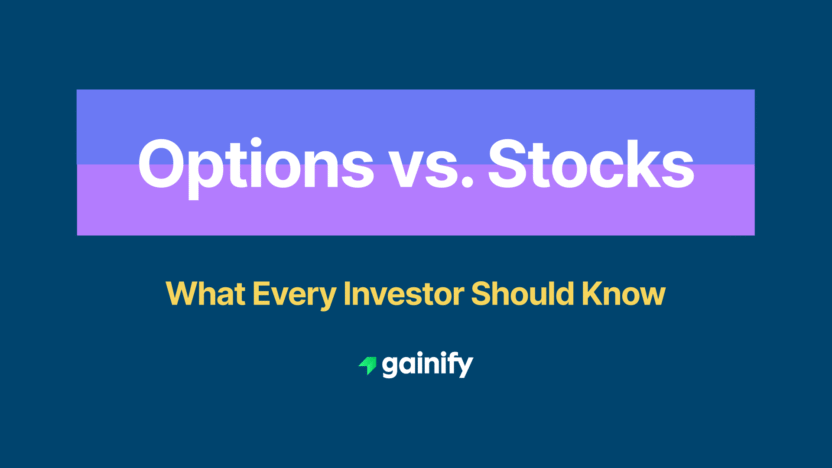 Options vs. Stocks

What Every Investor Should Know

gainify